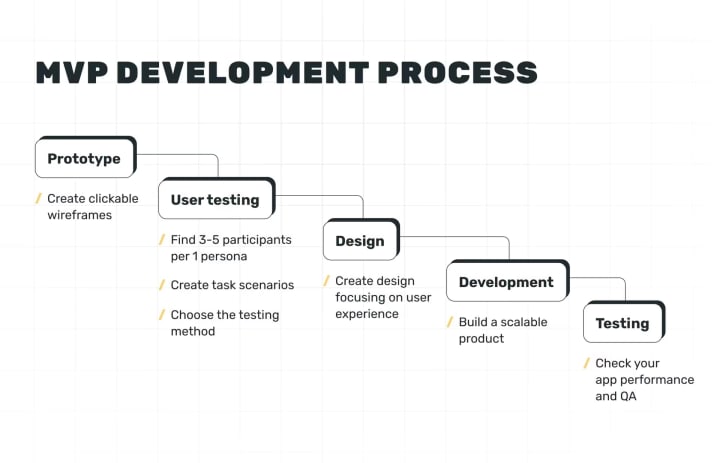 MVP DEVELOPMENT PROCESS

Prototype

/ Create clickable wireframes

User testing

/ Find 3-5 participants per 1 persona

/ Create task scenarios

/ Choose the testing method

Design

/ Create design focusing on user experience

Development

/ Build a scalable product

Testing

/ Check your app performance and QA